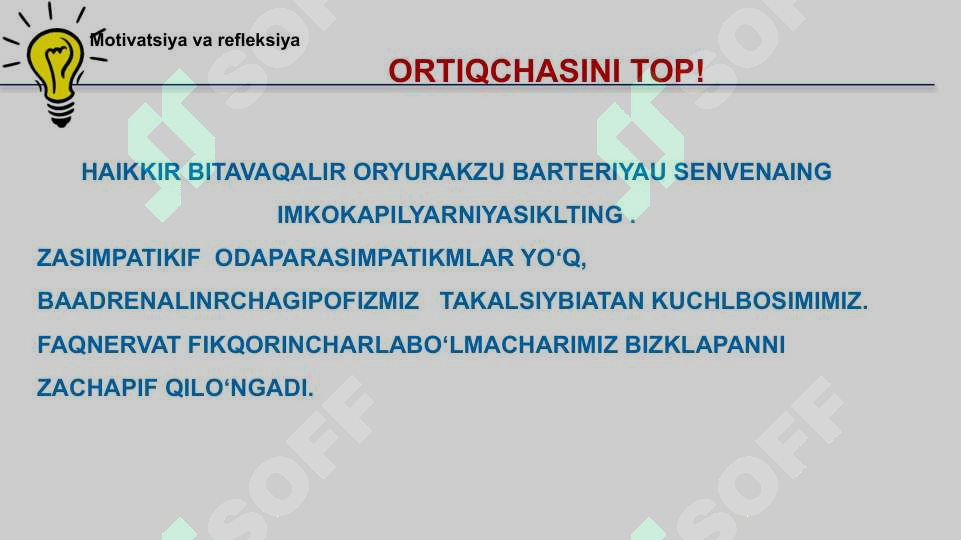 Motivatsiya va refleksiya

ORTIQCHASINI TOP!

HAIKKIR BITAVAQALIR ORYURAKZU BARTERIYAU SENVENAING IMKOKAPILYARNIYASIKLTING .

ZASIMPATIKIF ODAPARASIMPATIKMLAR YO‘Q, BAADRENALINRCHAGIPOFIZMIZ TAKALSIYBIATAN KUCHLBOSIMIMIZ. FAQNERVAT FIKQORINCHARLABO‘LMACHARIMIZ BIZKLAPANNI ZACHAPIF QILO‘NGADI.

SOFF SOFF SOFF SOFF